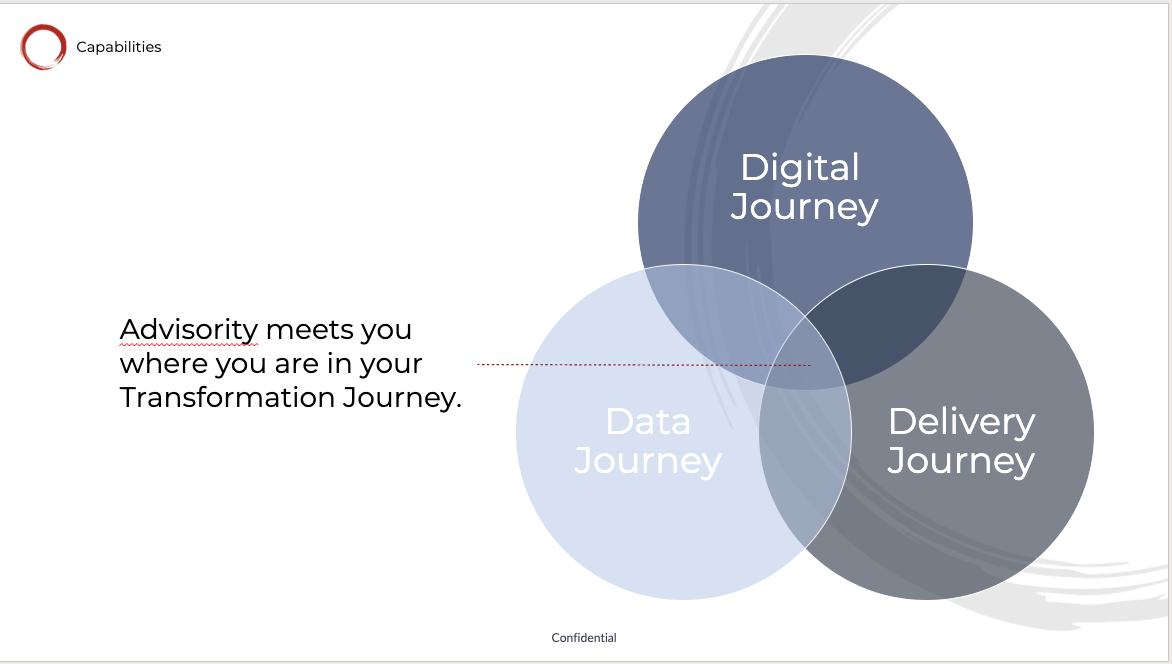 Capabilities

Advisority meets you where you are in your Transformation Journey.

Digital Journey

Data Journey

Delivery Journey

Confidential